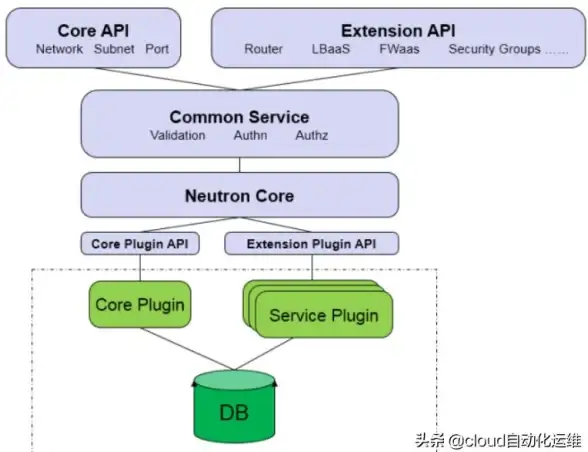 Core API
Network Subnet Port

Extension API
Router LBaaS FWaas Security Groups ……

Common Service
Validation Authn Authz

Neutron Core

Core Plugin API

Extension Plugin API

Core Plugin

Service Plugin

DB

头条 @cloud自动化运维